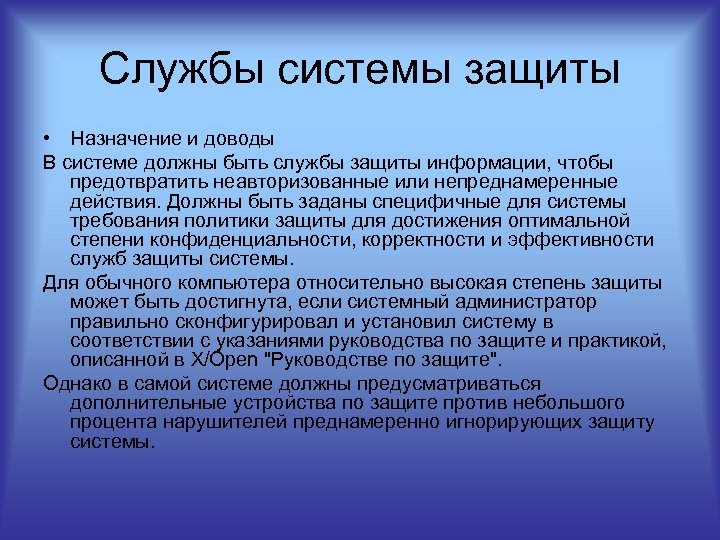 Службы системы защиты

• Назначение и доводы

В системе должны быть службы защиты информации, чтобы предотвратить неавторизованные или непреднамеренные действия. Должны быть заданы специфичные для системы требования политики защиты для достижения оптимальной степени конфиденциальности, корректности и эффективности служб защиты системы.

Для обычного компьютера относительно высокая степень защиты может быть достигнута, если системный администратор правильно сконфигурировал и установил систему в соответствии с указаниями руководства по защите и практикой, описанной в X/Open "Руководстве по защите".

Однако в самой системе должны предусматриваться дополнительные устройства по защите против небольшого процента нарушителей преднамеренно игнорирующих защиту системы.